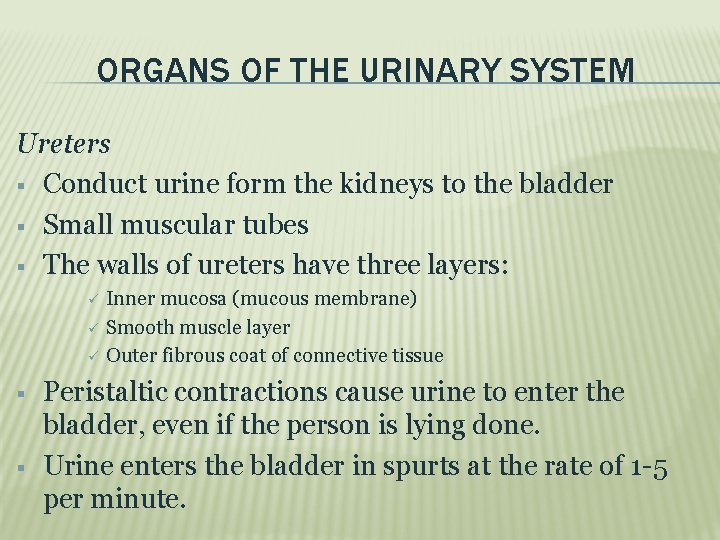 ORGANS OF THE URINARY SYSTEM

Ureters

▪ Conduct urine form the kidneys to the bladder
▪ Small muscular tubes
▪ The walls of ureters have three layers:
✓ Inner mucosa (mucous membrane)
✓ Smooth muscle layer
✓ Outer fibrous coat of connective tissue
▪ Peristaltic contractions cause urine to enter the bladder, even if the person is lying done.
▪ Urine enters the bladder in spurts at the rate of 1-5 per minute.